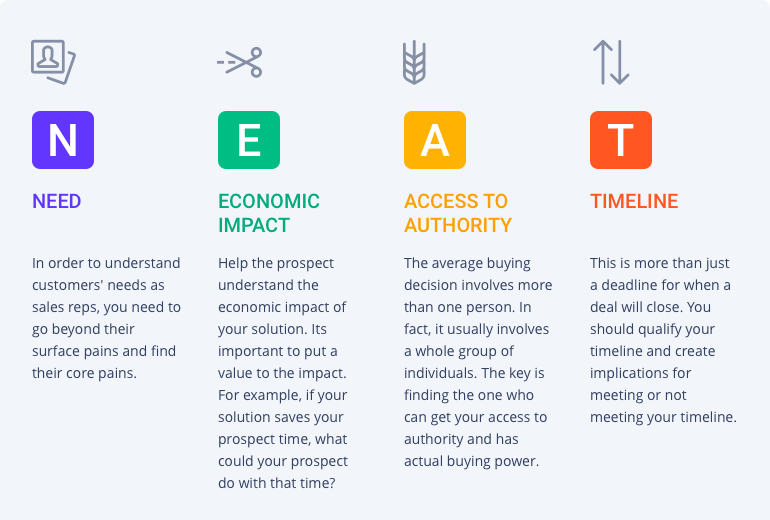 N

NEED

In order to understand customers' needs as sales reps, you need to go beyond their surface pains and find their core pains.

E

ECONOMIC IMPACT

Help the prospect understand the economic impact of your solution. Its important to put a value to the impact. For example, if your solution saves your prospect time, what could your prospect do with that time?

A

ACCESS TO AUTHORITY

The average buying decision involves more than one person. In fact, it usually involves a whole group of individuals. The key is finding the one who can get your access to authority and has actual buying power.

T

TIMELINE

This is more than just a deadline for when a deal will close. You should qualify your timeline and create implications for meeting or not meeting your timeline.